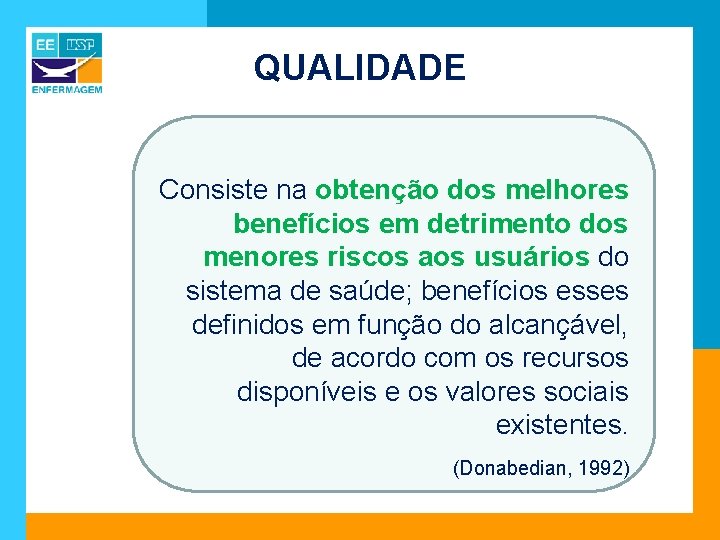 EE USP
ENFERMAGEM

QUALIDADE

Consiste na obtenção dos melhores benefícios em detrimento dos menores riscos aos usuários do sistema de saúde; benefícios esses definidos em função do alcançável, de acordo com os recursos disponíveis e os valores sociais existentes.

(Donabedian, 1992)